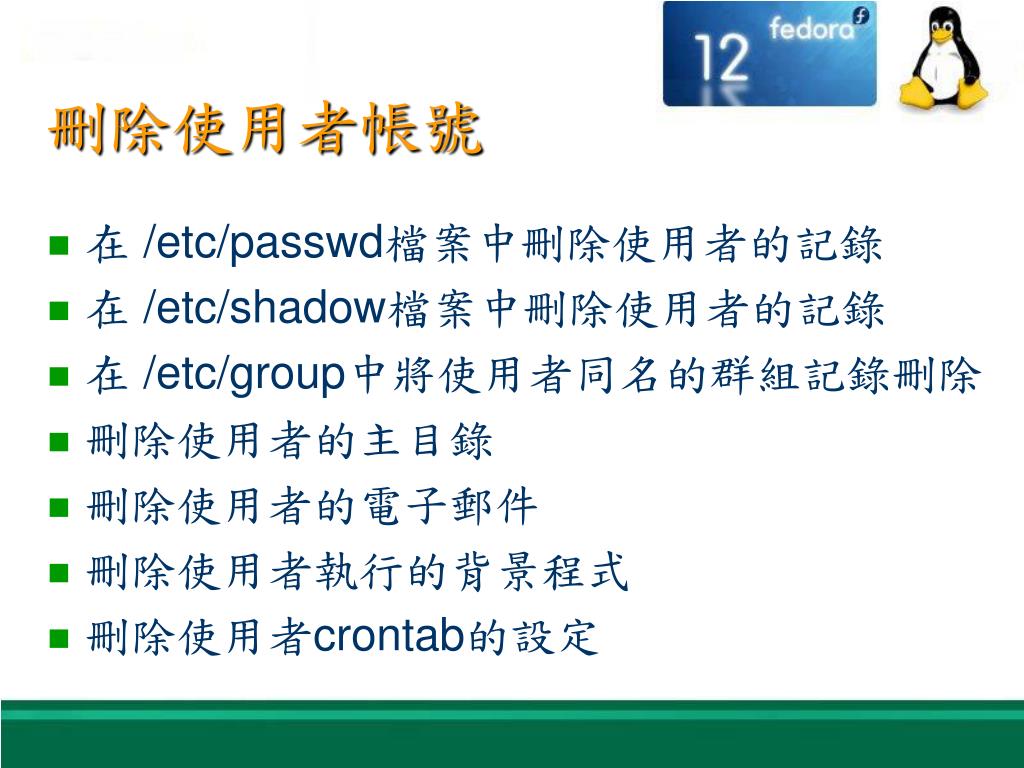 12 fedora

刪除使用者帳號

- 在 /etc/passwd檔案中刪除使用者的記錄
- 在 /etc/shadow檔案中刪除使用者的記錄
- 在 /etc/group中將使用者同名的群組記錄刪除
- 刪除使用者的主目錄
- 刪除使用者的電子郵件
- 刪除使用者執行的背景程式
- 刪除使用者crontab的設定